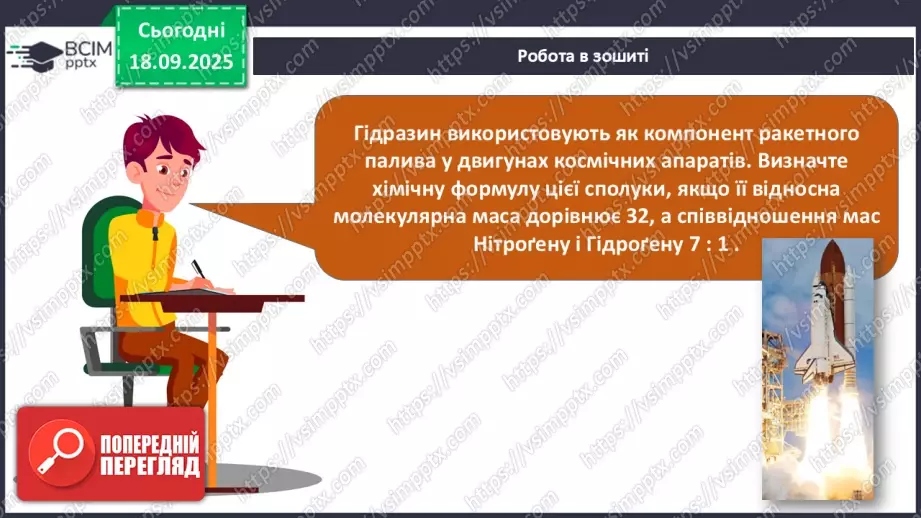 ВСІМ pptx

Сьогодні 18.09.2025

Робота в зошиті

Гідразин використовують як компонент ракетного палива у двигунах космічних апаратів. Визначте хімічну формулу цієї сполуки, якщо її відносна молекулярна маса дорівнює 32, а співвідношення мас Нітроґену і Гідроґену 7 : 1 .

ПОПЕРЕДНІЙ ПЕРЕГЛЯД

https://vsimpptx.com